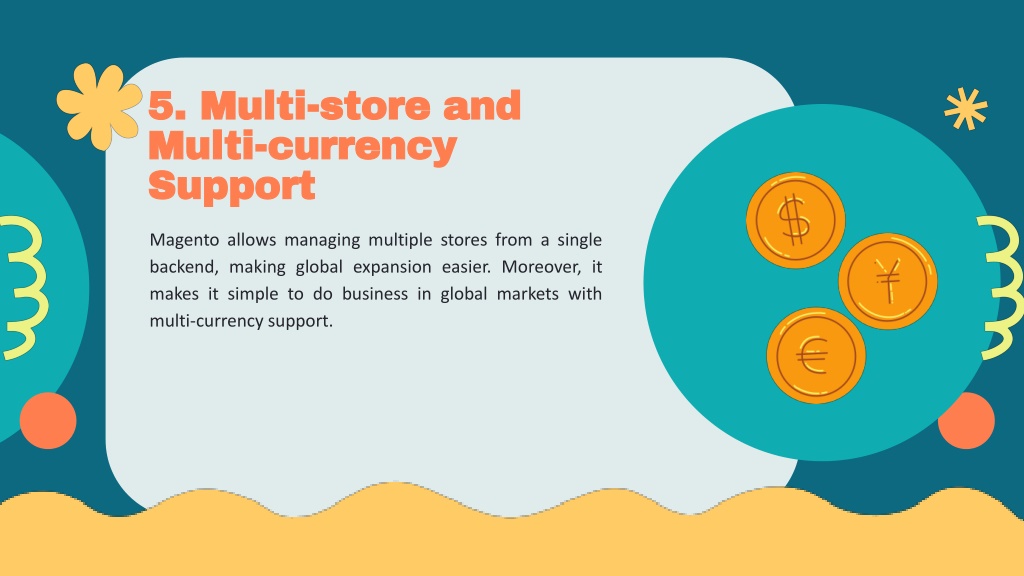 5. Multi-store and Multi-currency Support

Magento allows managing multiple stores from a single backend, making global expansion easier. Moreover, it makes it simple to do business in global markets with multi-currency support.

$

¥

€